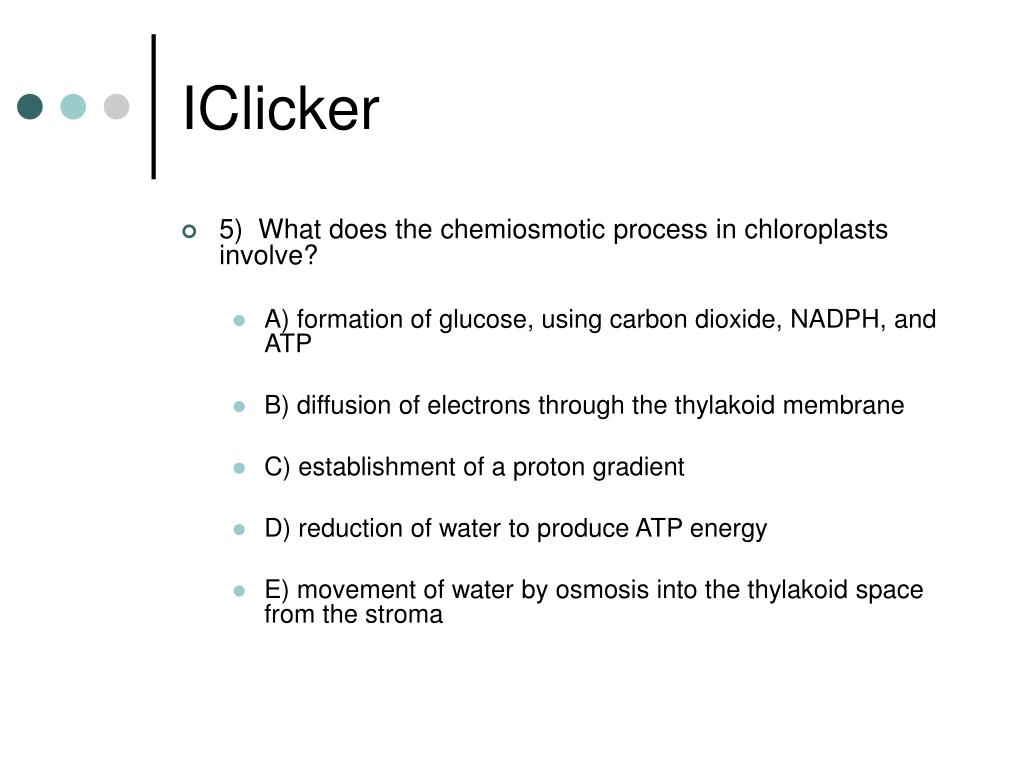 IClicker

5) What does the chemiosmotic process in chloroplasts involve?

A) formation of glucose, using carbon dioxide, NADPH, and ATP

B) diffusion of electrons through the thylakoid membrane

C) establishment of a proton gradient

D) reduction of water to produce ATP energy

E) movement of water by osmosis into the thylakoid space from the stroma